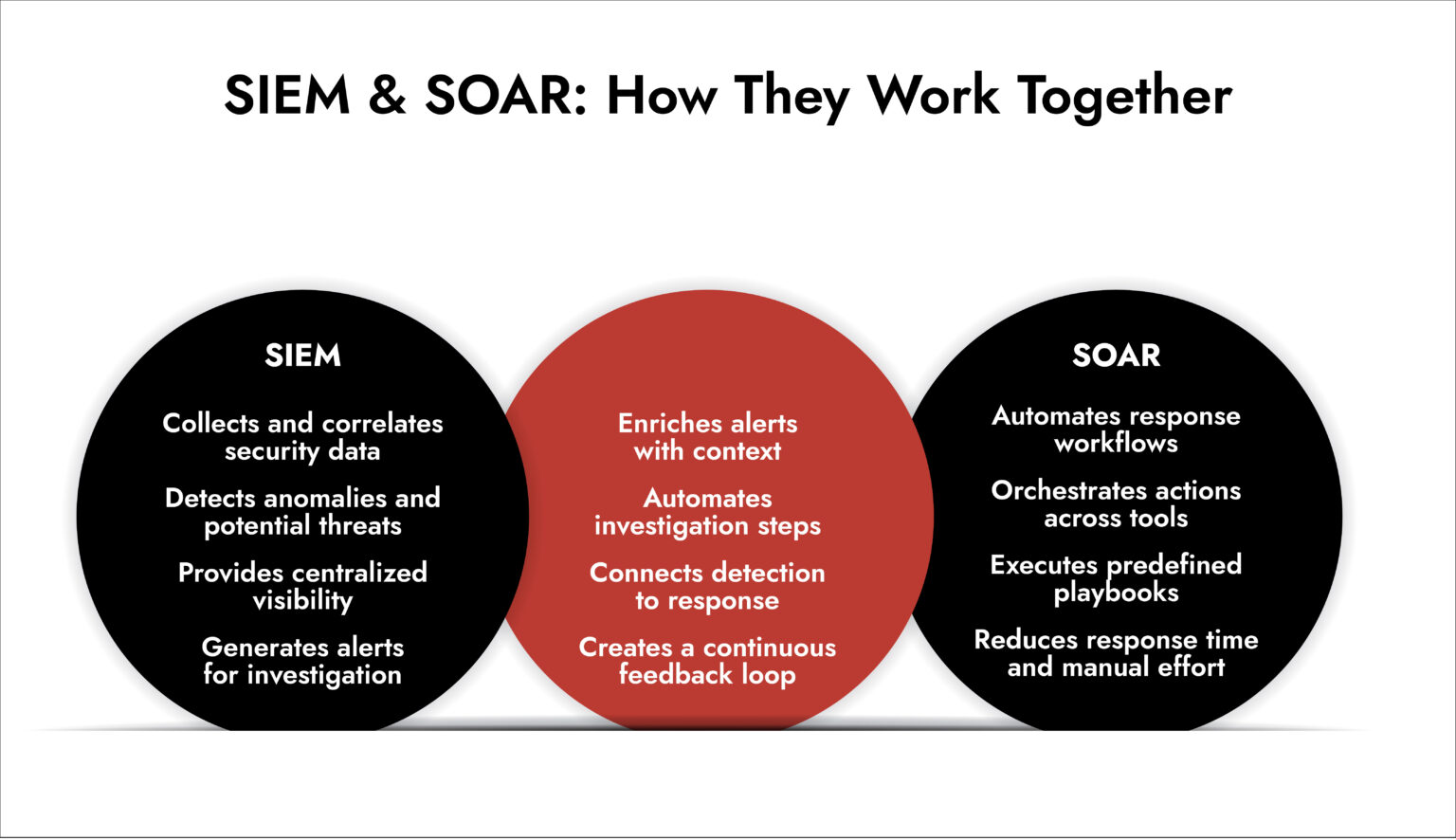 SIEM & SOAR: How They Work Together

SIEM

Collects and correlates security data

Detects anomalies and potential threats

Provides centralized visibility

Generates alerts for investigation

Enriches alerts with context

Automates investigation steps

Connects detection to response

Creates a continuous feedback loop

SOAR

Automates response workflows

Orchestrates actions across tools

Executes predefined playbooks

Reduces response time and manual effort